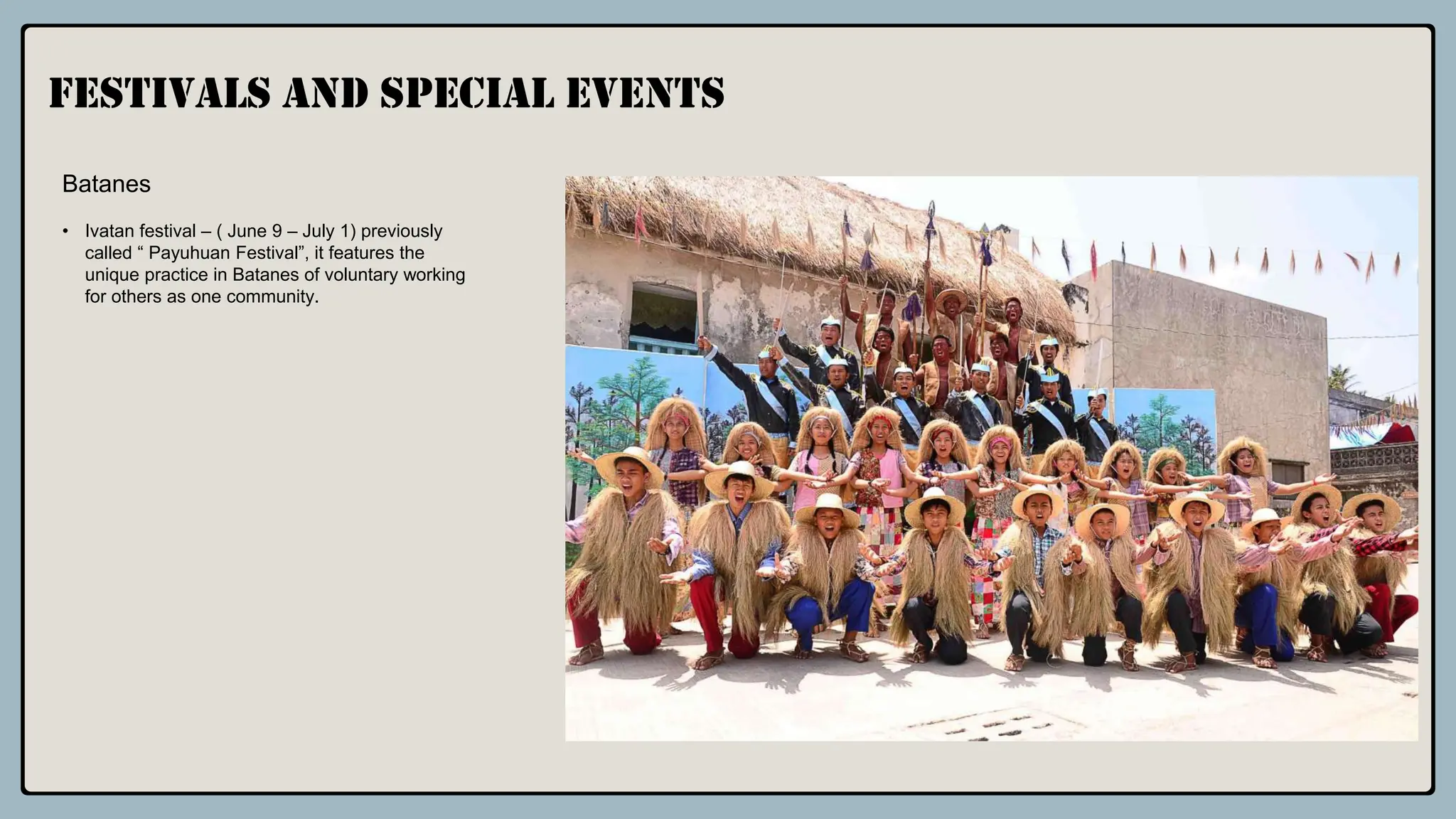 FESTIVALS AND SPECIAL EVENTS

Batanes

• Ivatan festival – ( June 9 – July 1) previously called “ Payuhuan Festival”, it features the unique practice in Batanes of voluntary working for others as one community.